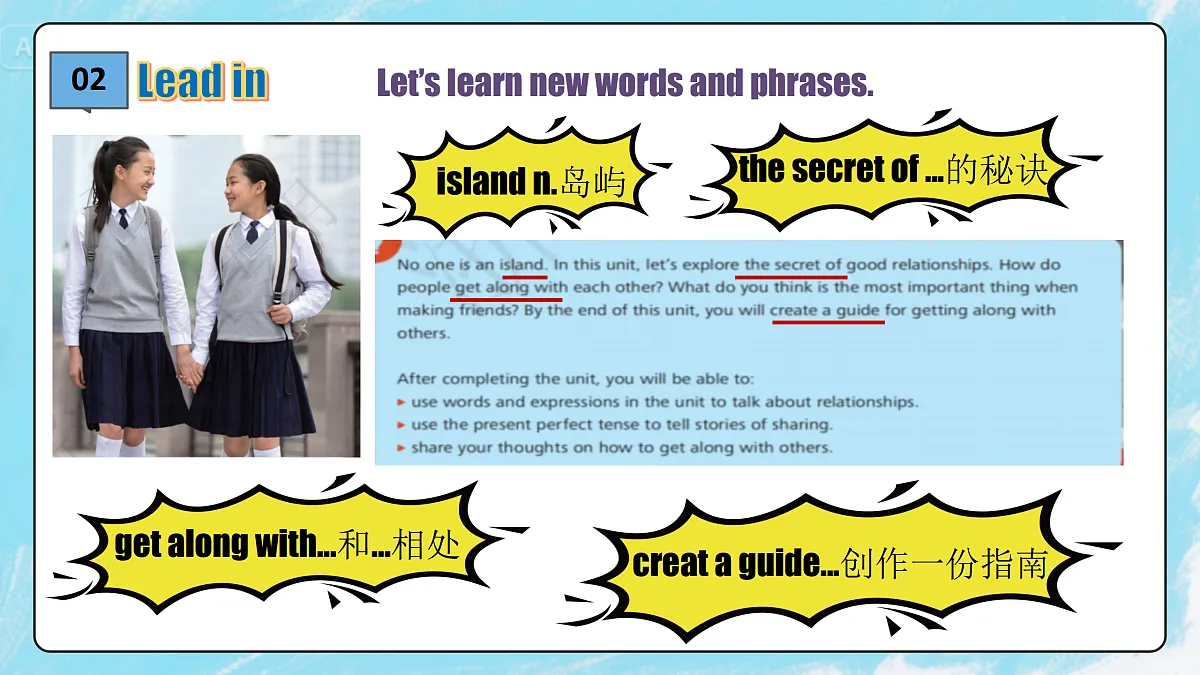 02 Lead in

Let’s learn new words and phrases.

island n.岛屿

the secret of ...的秘诀

No one is an island. In this unit, let’s explore the secret of good relationships. How do people get along with each other? What do you think is the most important thing when making friends? By the end of this unit, you will create a guide for getting along with others.

After completing the unit, you will be able to:
▸ use words and expressions in the unit to talk about relationships.
▸ use the present perfect tense to tell stories of sharing.
▸ share your thoughts on how to get along with others.

get along with...和...相处

creat a guide...创作一份指南